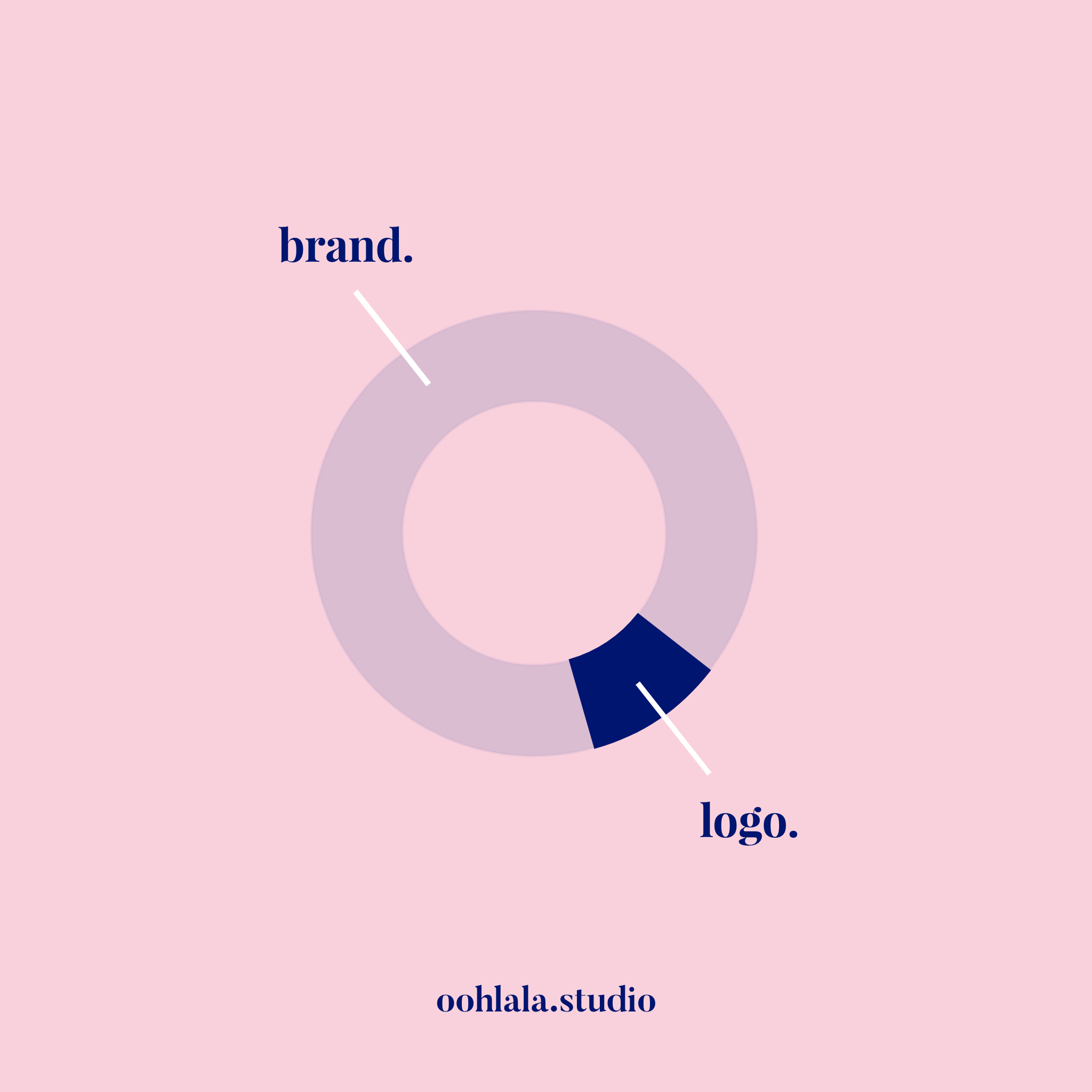 brand.

logo.

oohlala.studio